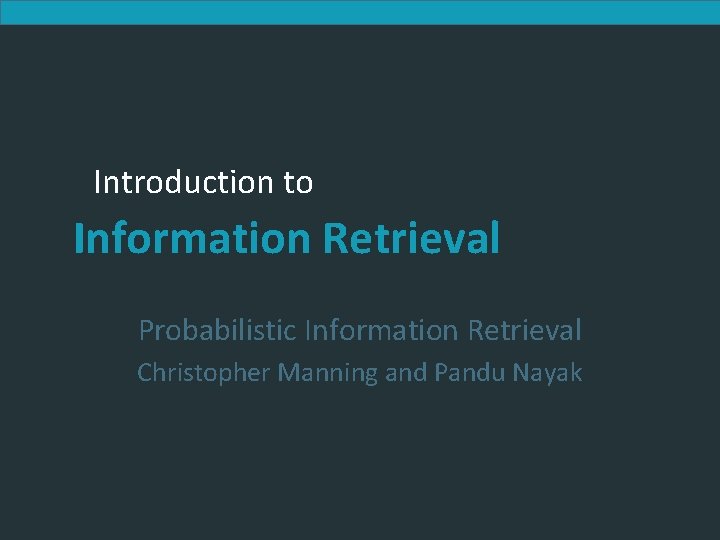 Introduction to

Information Retrieval

Probabilistic Information Retrieval

Christopher Manning and Pandu Nayak